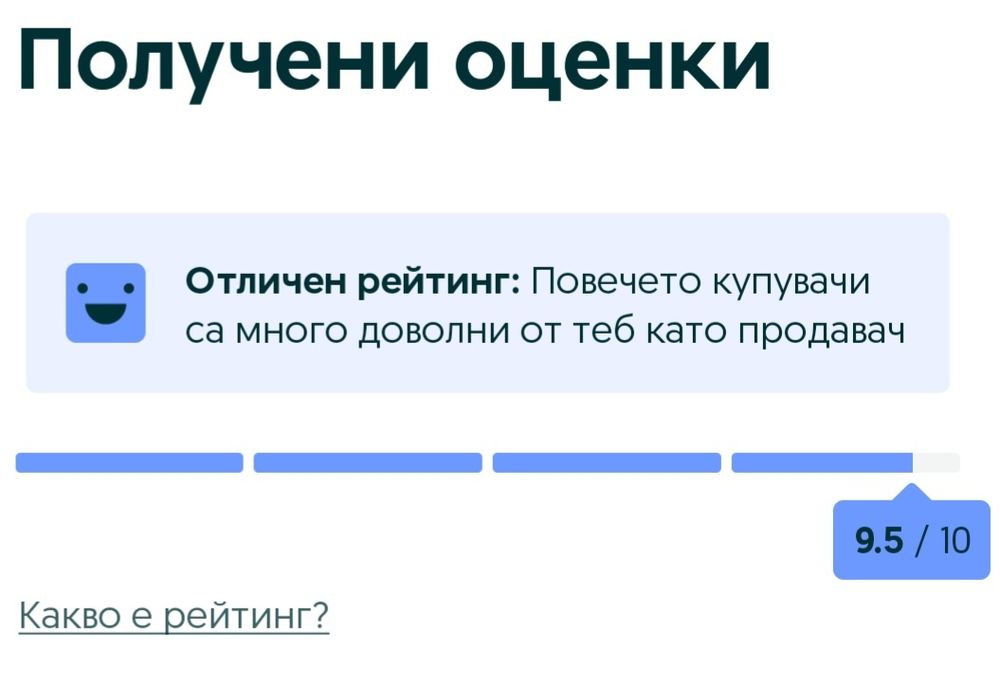 Получени оценки

Отличен рейтинг: Повечето купувачи са много доволни от теб като продавач

9.5 / 10

Какво е рейтинг?